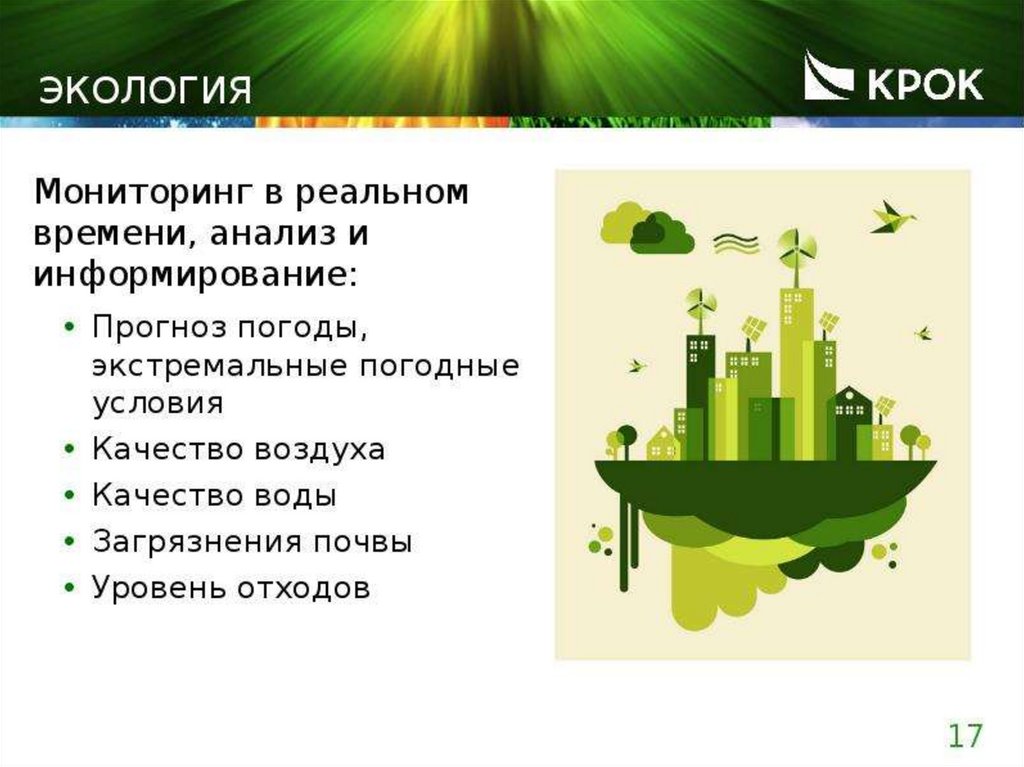 ЭКОЛОГИЯ

КРОК

Мониторинг в реальном времени, анализ и информирование:

• Прогноз погоды, экстремальные погодные условия
• Качество воздуха
• Качество воды
• Загрязнения почвы
• Уровень отходов

17